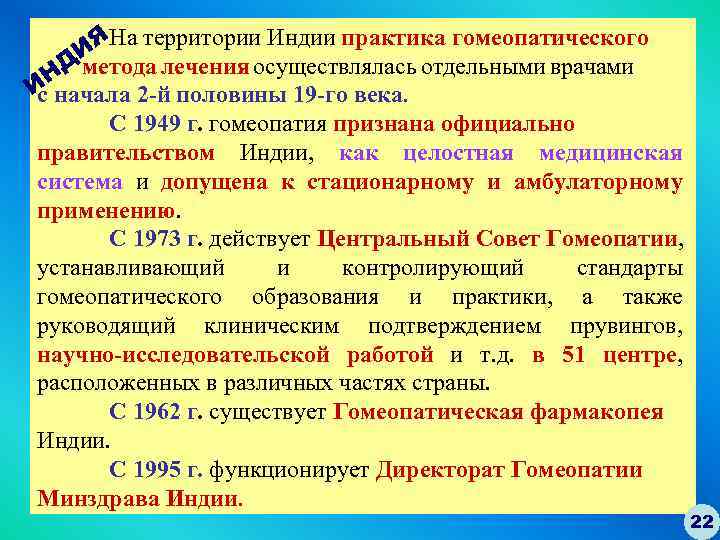 ИНДИЯ

На территории Индии практика гомеопатического метода лечения осуществлялась отдельными врачами с начала 2-й половины 19-го века.

С 1949 г. гомеопатия признана официально правительством Индии, как целостная медицинская система и допущена к стационарному и амбулаторному применению.

С 1973 г. действует Центральный Совет Гомеопатии, устанавливающий и контролирующий стандарты гомеопатического образования и практики, а также руководящий клиническим подтверждением прувингов, научно-исследовательской работой и т.д. в 51 центре, расположенных в различных частях страны.

С 1962 г. существует Гомеопатическая фармакопея Индии.

С 1995 г. функционирует Директорат Гомеопатии Минздрава Индии.

22